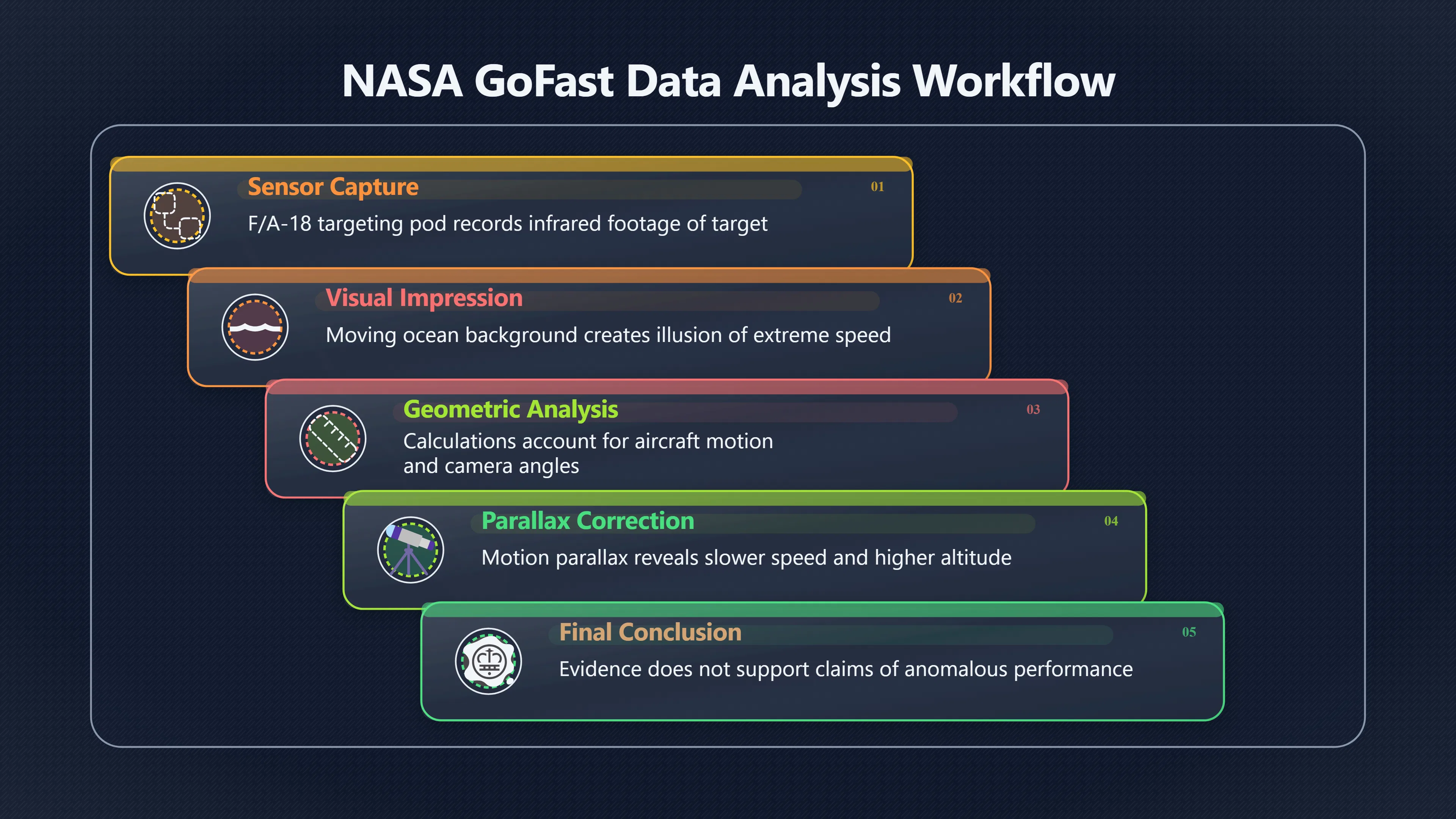 NASA GoFast Data Analysis Workflow

Sensor Capture
01
F/A-18 targeting pod records infrared footage of target

Visual Impression
02
Moving ocean background creates illusion of extreme speed

Geometric Analysis
03
Calculations account for aircraft motion and camera angles

Parallax Correction
04
Motion parallax reveals slower speed and higher altitude

Final Conclusion
05
Evidence does not support claims of anomalous performance